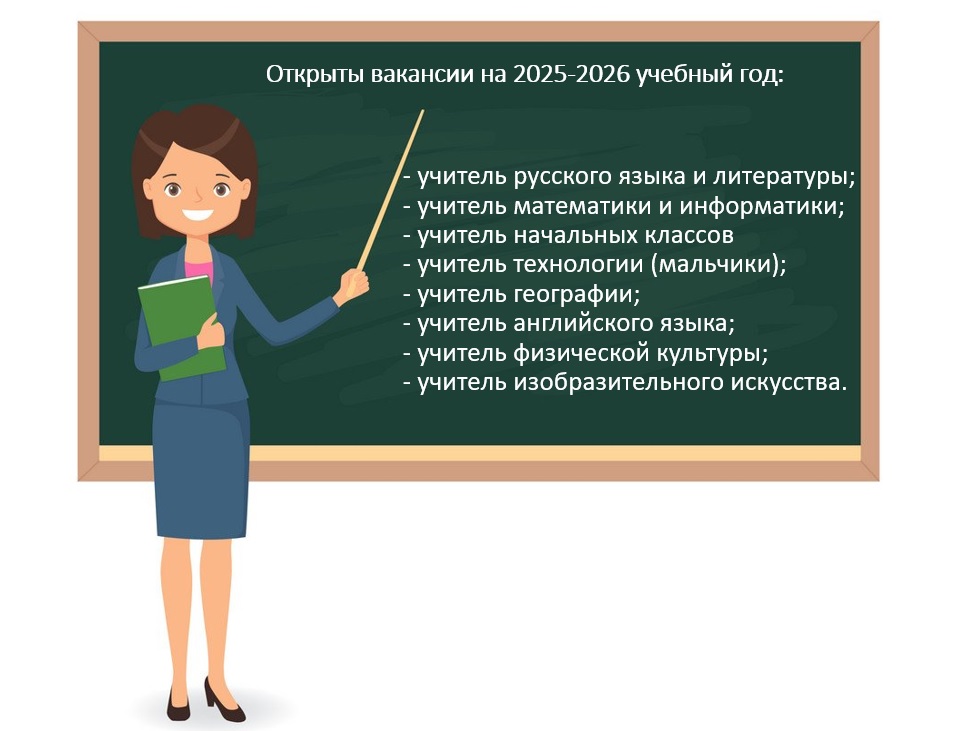 Открыты вакансии на 2025-2026 учебный год:

- учитель русского языка и литературы;
- учитель математики и информатики;
- учитель начальных классов
- учитель технологии (мальчики);
- учитель географии;
- учитель английского языка;
- учитель физической культуры;
- учитель изобразительного искусства.